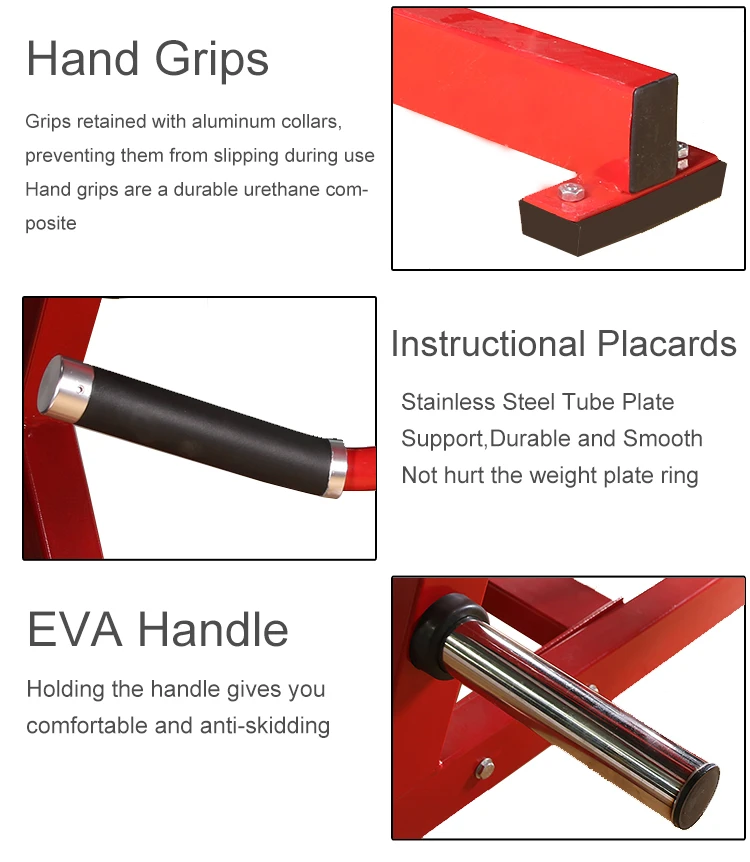 Hand Grips

Grips retained with aluminum collars, preventing them from slipping during use Hand grips are a durable urethane composite

Instructional Placards

Stainless Steel Tube Plate Support,Durable and Smooth Not hurt the weight plate ring

EVA Handle

Holding the handle gives you comfortable and anti-skidding